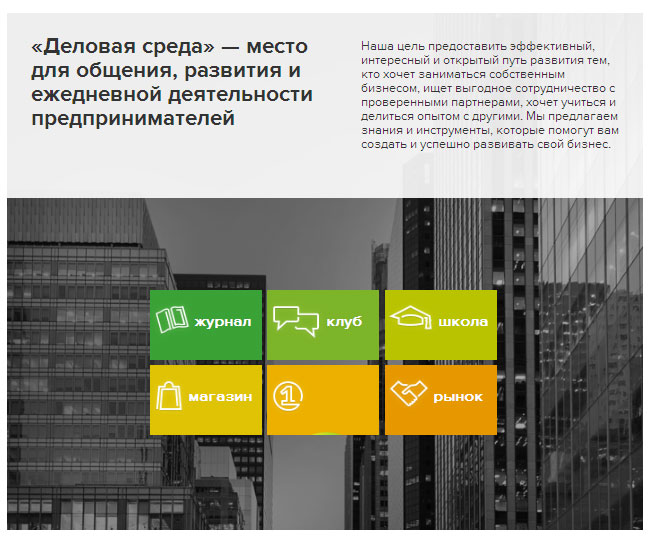 «Деловая среда» — место для общения, развития и ежедневной деятельности предпринимателей

Наша цель предоставить эффективный, интересный и открытый путь развития тем, кто хочет заниматься собственным бизнесом, ищет выгодное сотрудничество с проверенными партнерами, хочет учиться и делиться опытом с другими. Мы предлагаем знания и инструменты, которые помогут вам создать и успешно развивать свой бизнес.

журнал

клуб

школа

магазин

1

рынок